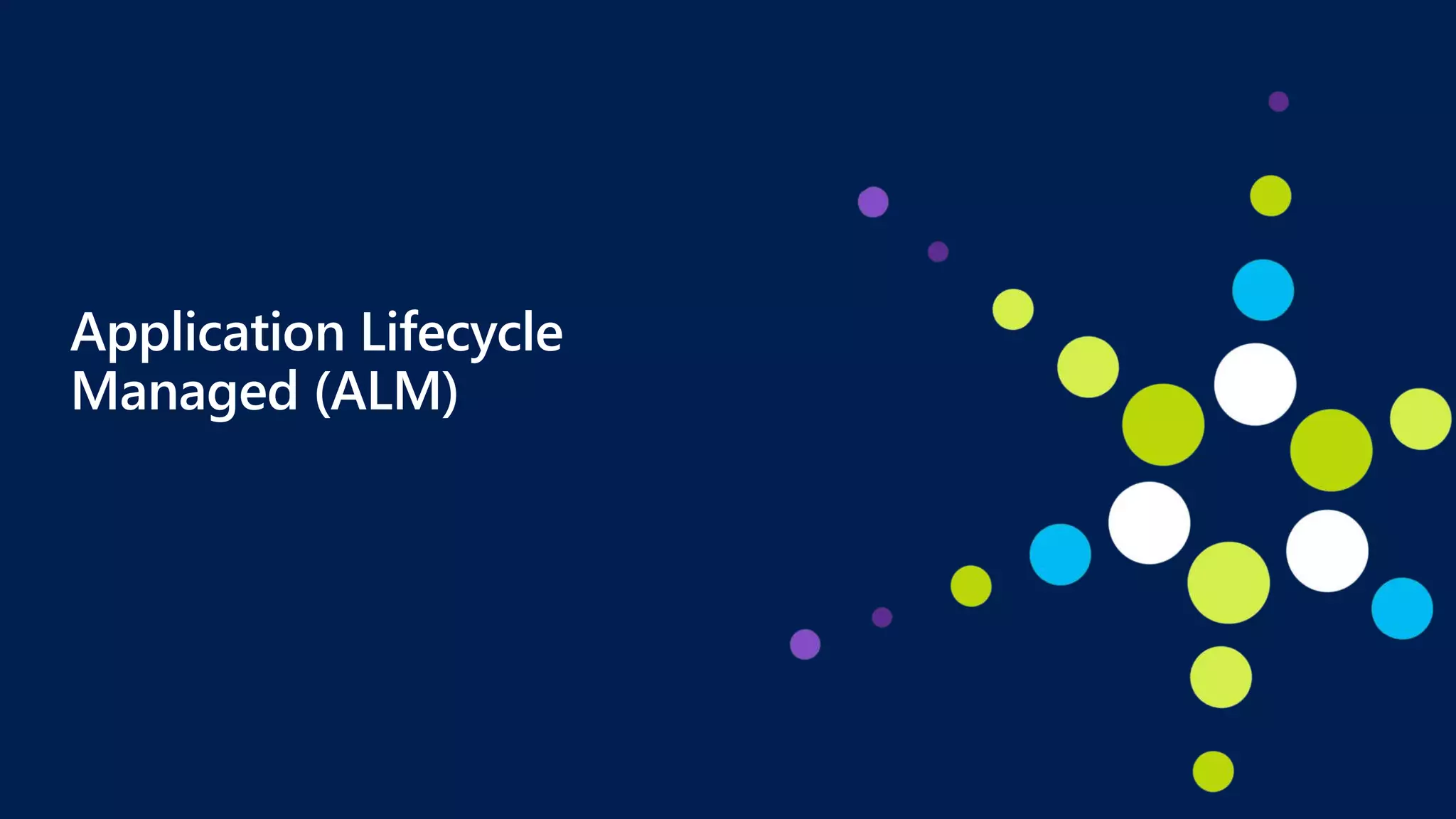 Application Lifecycle Managed (ALM)